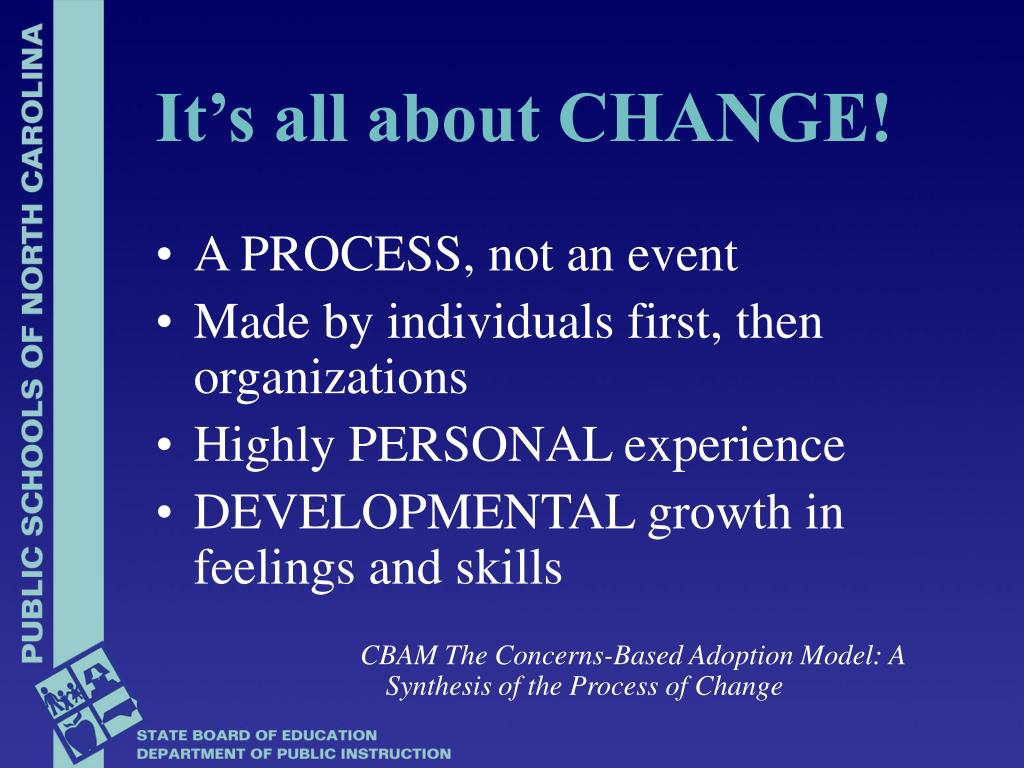 PUBLIC SCHOOLS OF NORTH CAROLINA

It's all about CHANGE!

• A PROCESS, not an event
• Made by individuals first, then organizations
• Highly PERSONAL experience
• DEVELOPMENTAL growth in feelings and skills

CBAM The Concerns-Based Adoption Model: A Synthesis of the Process of Change

STATE BOARD OF EDUCATION
DEPARTMENT OF PUBLIC INSTRUCTION